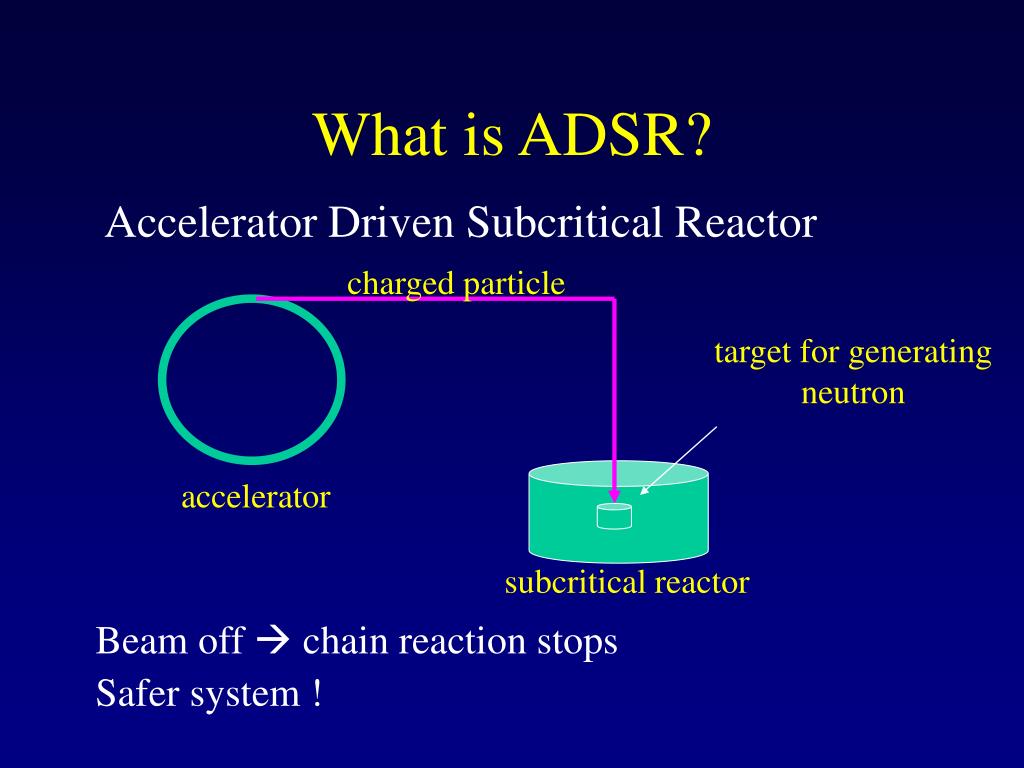 What is ADSR?

Accelerator Driven Subcritical Reactor

charged particle

target for generating neutron

accelerator

subcritical reactor

Beam off → chain reaction stops
Safer system !